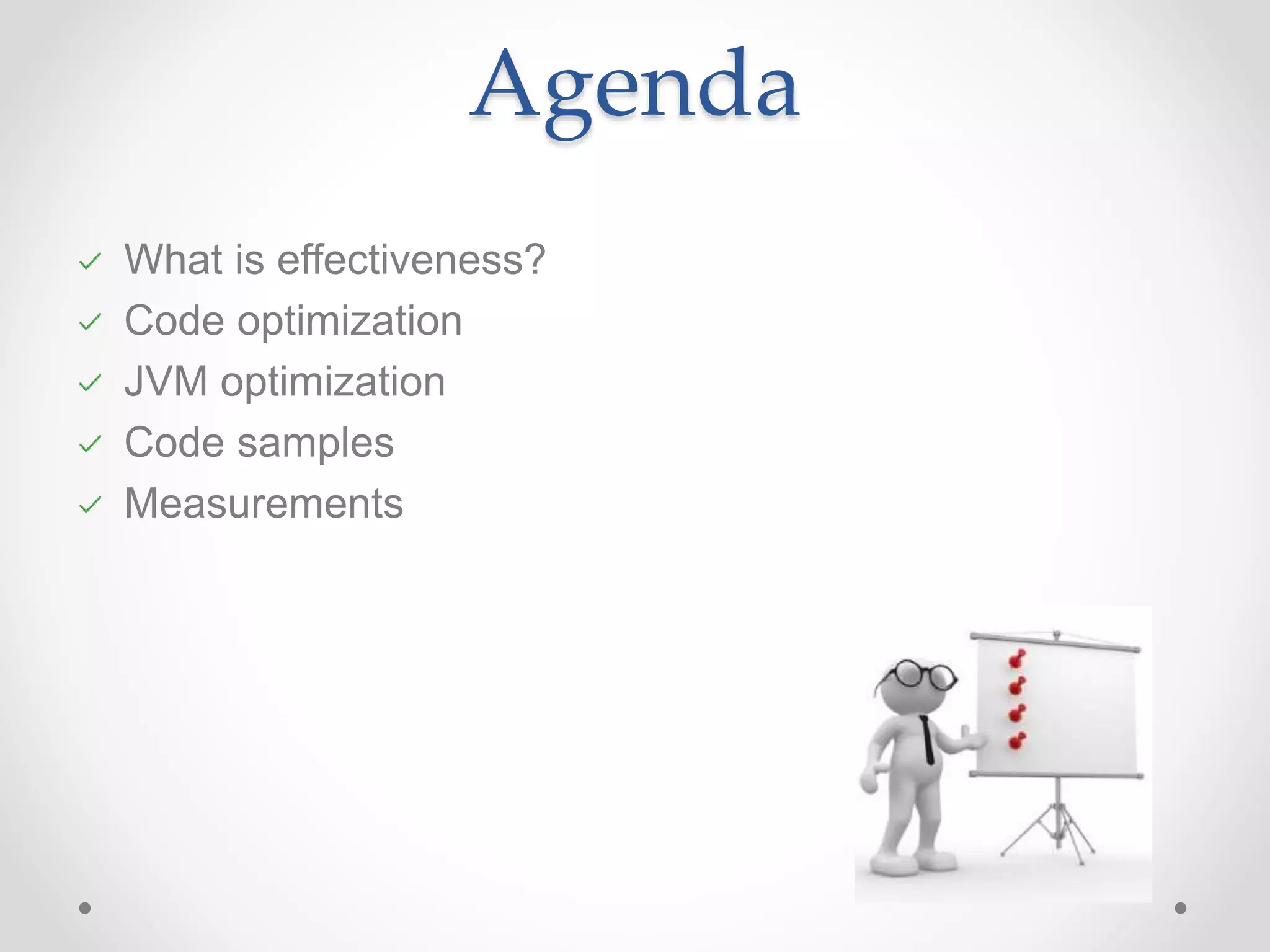 Agenda

✓ What is effectiveness?
✓ Code optimization
✓ JVM optimization
✓ Code samples
✓ Measurements